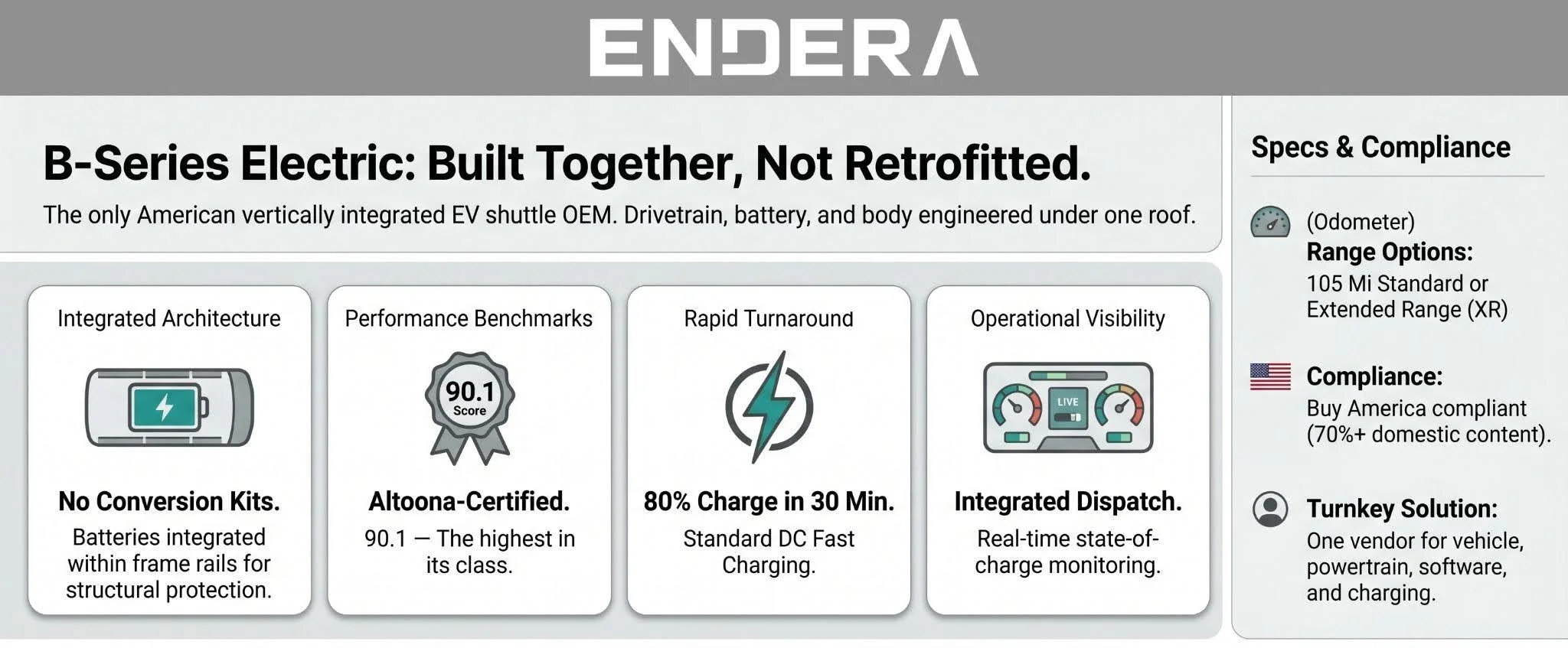 ENDERA

B-Series Electric: Built Together, Not Retrofitted.

The only American vertically integrated EV shuttle OEM. Drivetrain, battery, and body engineered under one roof.

Integrated Architecture

No Conversion Kits.

Batteries integrated within frame rails for structural protection.

Performance Benchmarks

90.1 Score

Altoona-Certified.

90.1 — The highest in its class.

Rapid Turnaround

80% Charge in 30 Min.

Standard DC Fast Charging.

Operational Visibility

LIVE

Integrated Dispatch.

Real-time state-of-charge monitoring.

Specs & Compliance

(Odometer)
Range Options:
105 Mi Standard or Extended Range (XR)

Compliance:
Buy America compliant (70%+ domestic content).

Turnkey Solution:
One vendor for vehicle, powertrain, software, and charging.